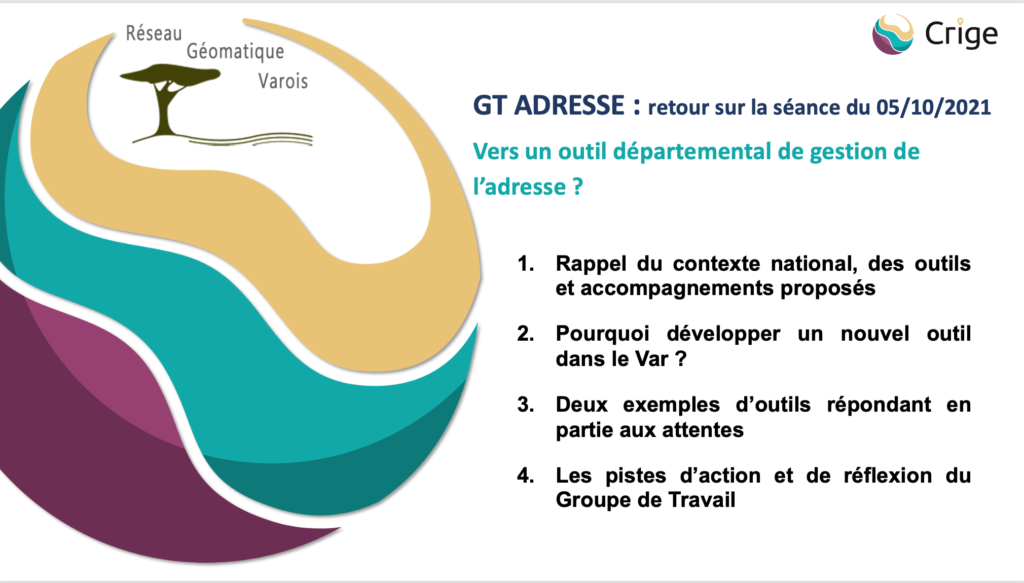 Réseau Géomatique Varois

Crige

GT ADRESSE : retour sur la séance du 05/10/2021

Vers un outil départemental de gestion de l'adresse ?

1. Rappel du contexte national, des outils et accompagnements proposés

2. Pourquoi développer un nouvel outil dans le Var ?

3. Deux exemples d'outils répondant en partie aux attentes

4. Les pistes d'action et de réflexion du Groupe de Travail